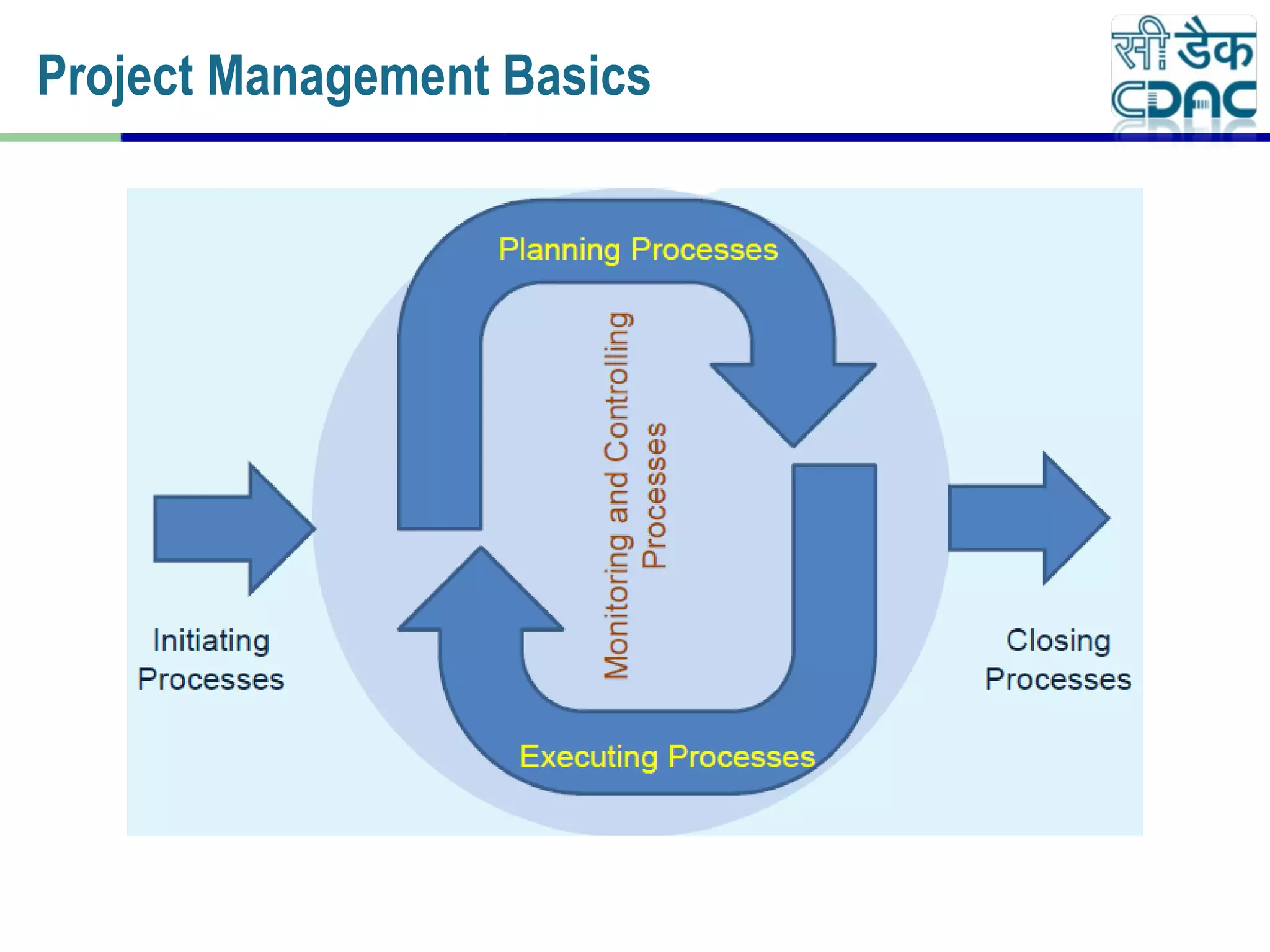 Project Management Basics

सी डैक
CDAC

Planning Processes

Monitoring and Controlling Processes

Initiating Processes

Closing Processes

Executing Processes